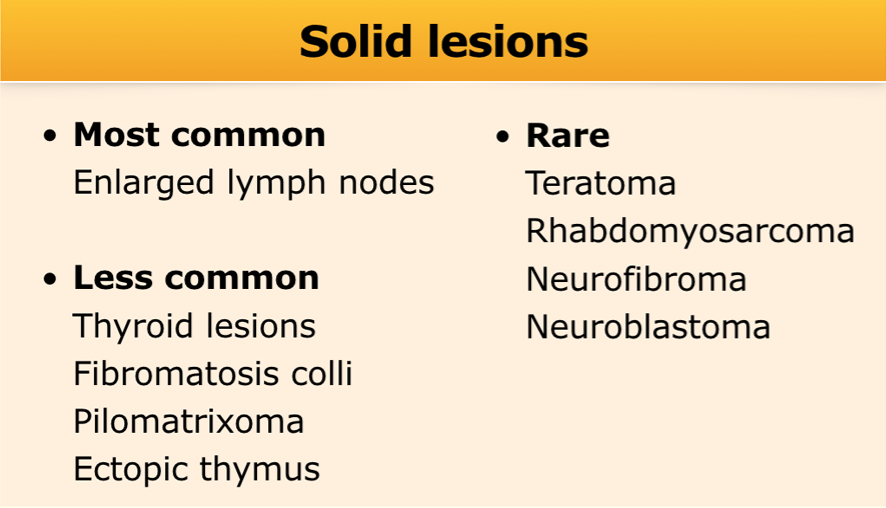 Solid lesions

• Most common
Enlarged lymph nodes

• Less common
Thyroid lesions
Fibromatosis colli
Pilomatrixoma
Ectopic thymus

• Rare
Teratoma
Rhabdomyosarcoma
Neurofibroma
Neuroblastoma